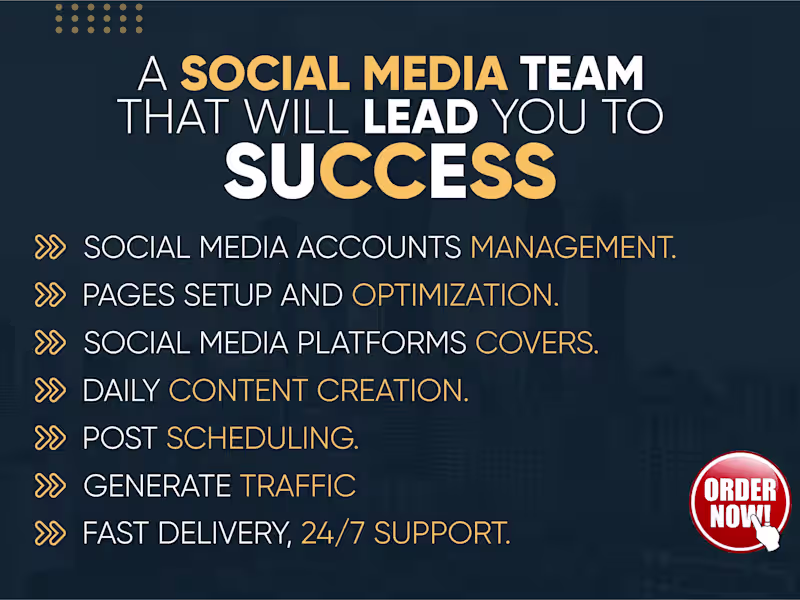 A SOCIAL MEDIA TEAM THAT WILL LEAD YOU TO SUCCESS

SOCIAL MEDIA ACCOUNTS MANAGEMENT.
PAGES SETUP AND OPTIMIZATION.
SOCIAL MEDIA PLATFORMS COVERS.
DAILY CONTENT CREATION.
POST SCHEDULING.
GENERATE TRAFFIC
FAST DELIVERY, 24/7 SUPPORT.

ORDER NOW!